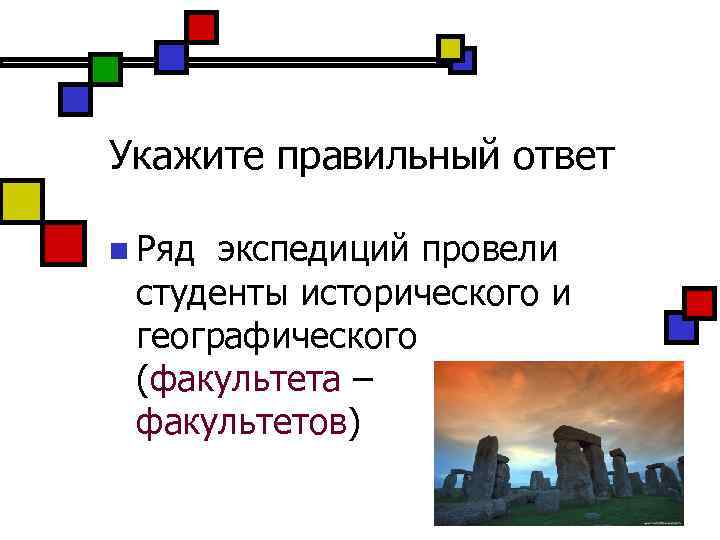 Укажите правильный ответ

Ряд экспедиций провели студенты исторического и географического (факультета – факультетов)